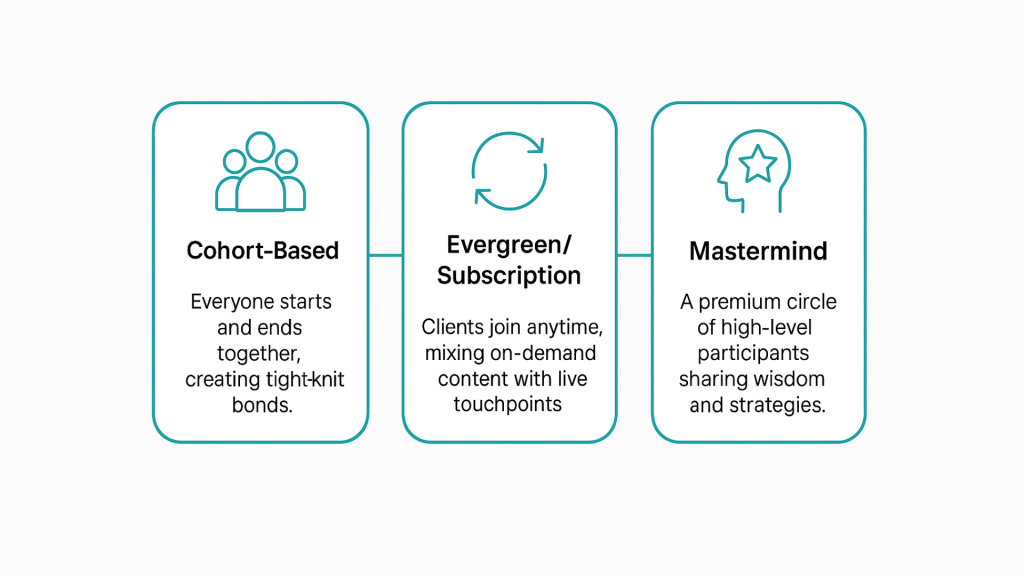 Cohort-Based

Everyone starts and ends together, creating tight-knit bonds.

Evergreen/ Subscription

Clients join anytime, mixing on-demand content with live touchpoints

Mastermind

A premium circle of high-level participants sharing wisdom and strategies.